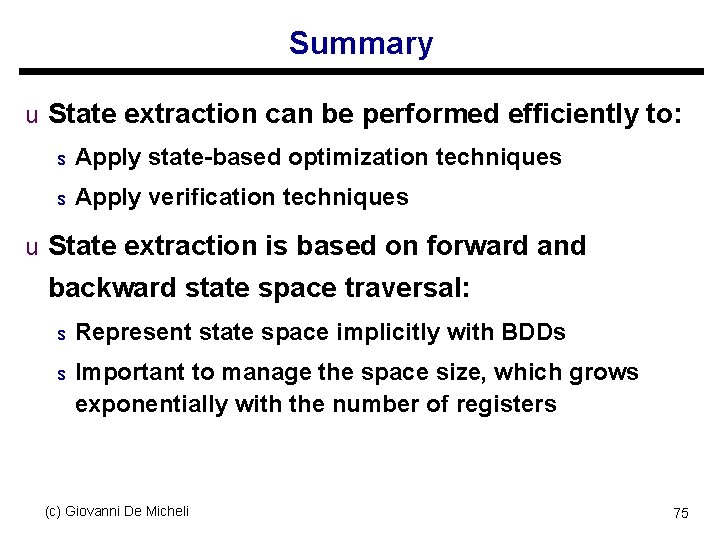 Summary

u State extraction can be performed efficiently to:

s Apply state-based optimization techniques

s Apply verification techniques

u State extraction is based on forward and backward state space traversal:

s Represent state space implicitly with BDDs

s Important to manage the space size, which grows exponentially with the number of registers

(c) Giovanni De Micheli

75